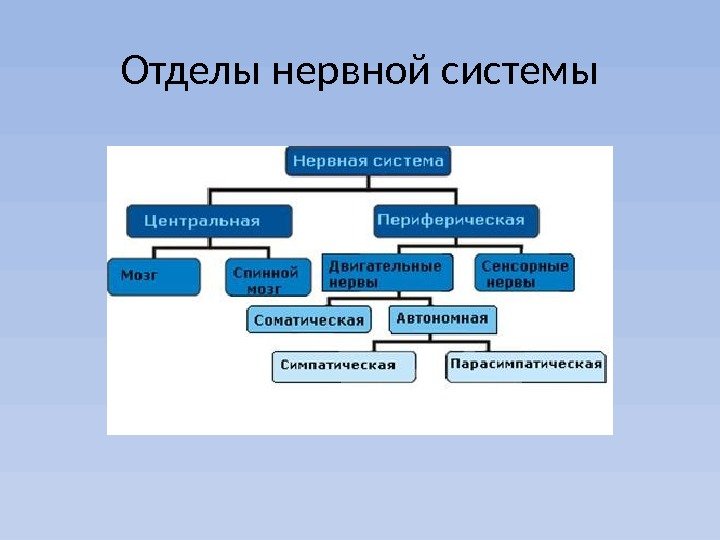 Отделы нервной системы

Нервная система

Центральная

Периферическая

Мозг

Спинной мозг

Двигательные нервы

Сенсорные нервы

Соматическая

Автономная

Симпатическая

Парасимпатическая